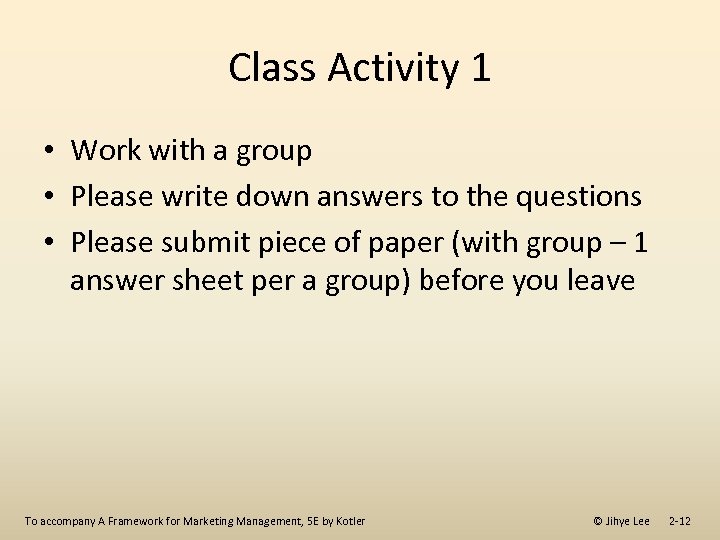 Class Activity 1

• Work with a group
• Please write down answers to the questions
• Please submit piece of paper (with group – 1 answer sheet per a group) before you leave

To accompany A Framework for Marketing Management, 5E by Kotler

© Jihye Lee 2-12